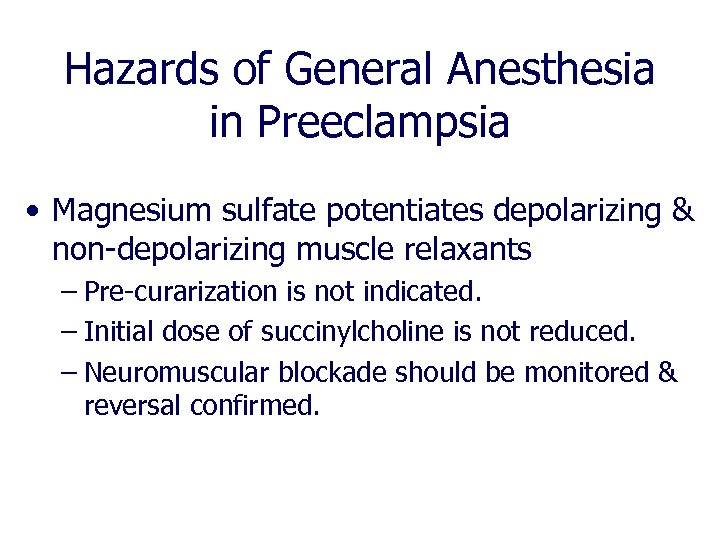 Hazards of General Anesthesia in Preeclampsia

• Magnesium sulfate potentiates depolarizing & non-depolarizing muscle relaxants
– Pre-curarization is not indicated.
– Initial dose of succinylcholine is not reduced.
– Neuromuscular blockade should be monitored & reversal confirmed.